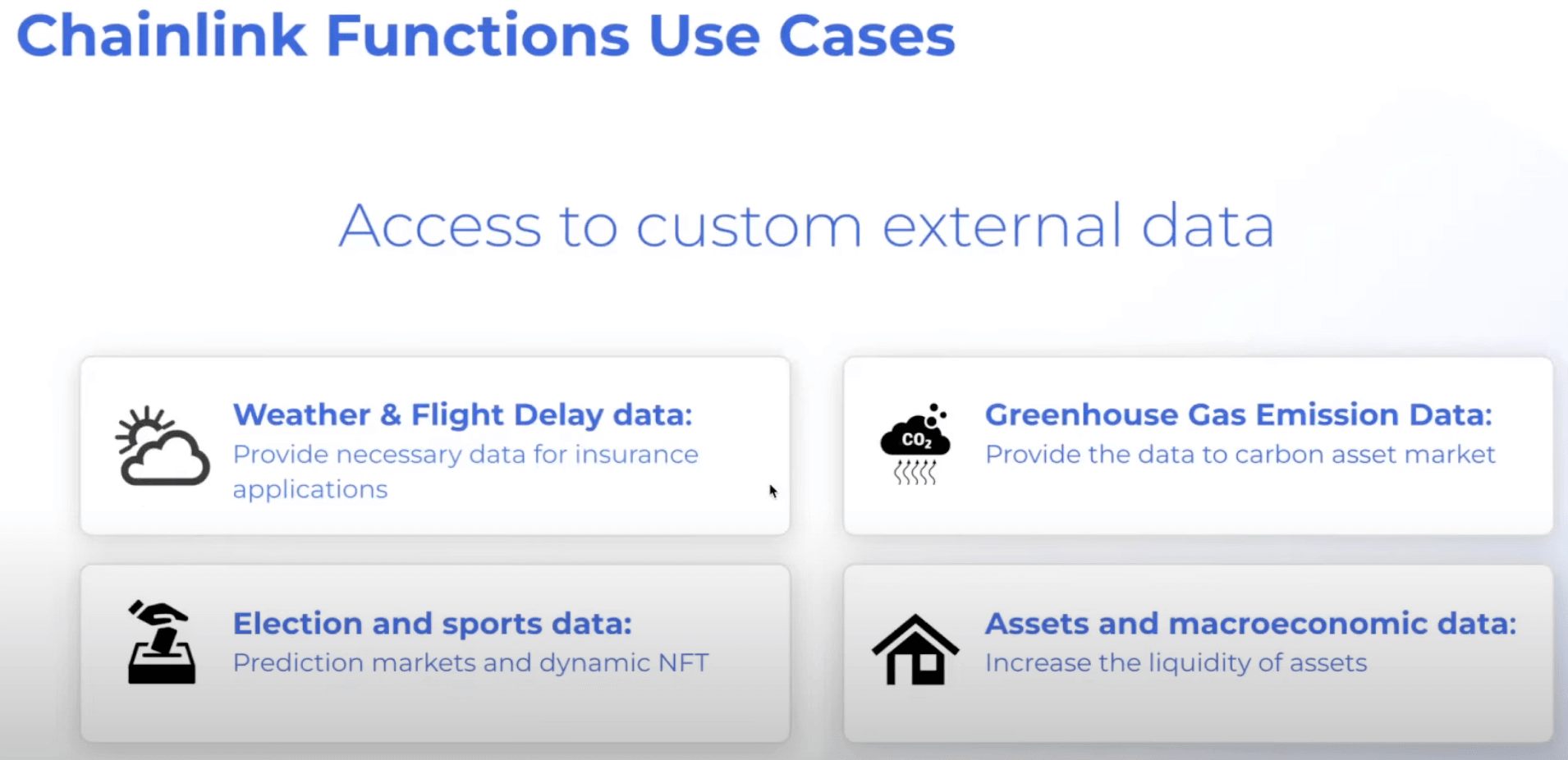 Chainlink Functions Use Cases

Access to custom external data

Weather & Flight Delay data:
Provide necessary data for insurance applications

$CO_2$

Greenhouse Gas Emission Data:
Provide the data to carbon asset market

Election and sports data:
Prediction markets and dynamic NFT

Assets and macroeconomic data:
Increase the liquidity of assets